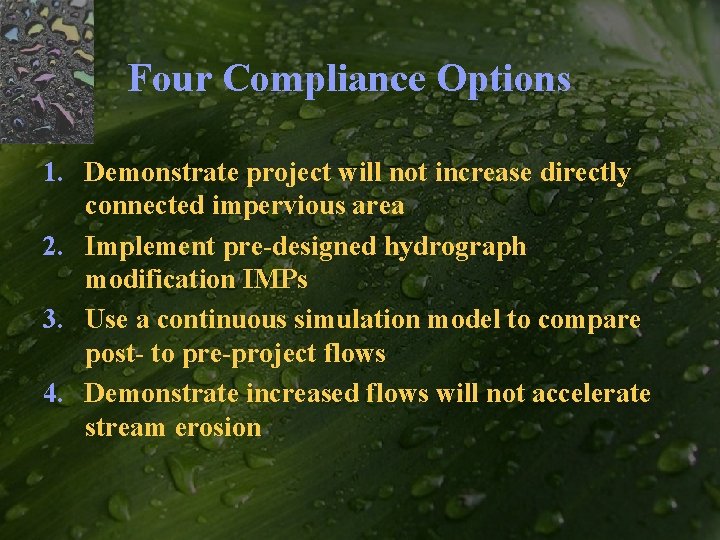 Four Compliance Options

1. Demonstrate project will not increase directly connected impervious area
2. Implement pre-designed hydrograph modification IMPs
3. Use a continuous simulation model to compare post- to pre-project flows
4. Demonstrate increased flows will not accelerate stream erosion